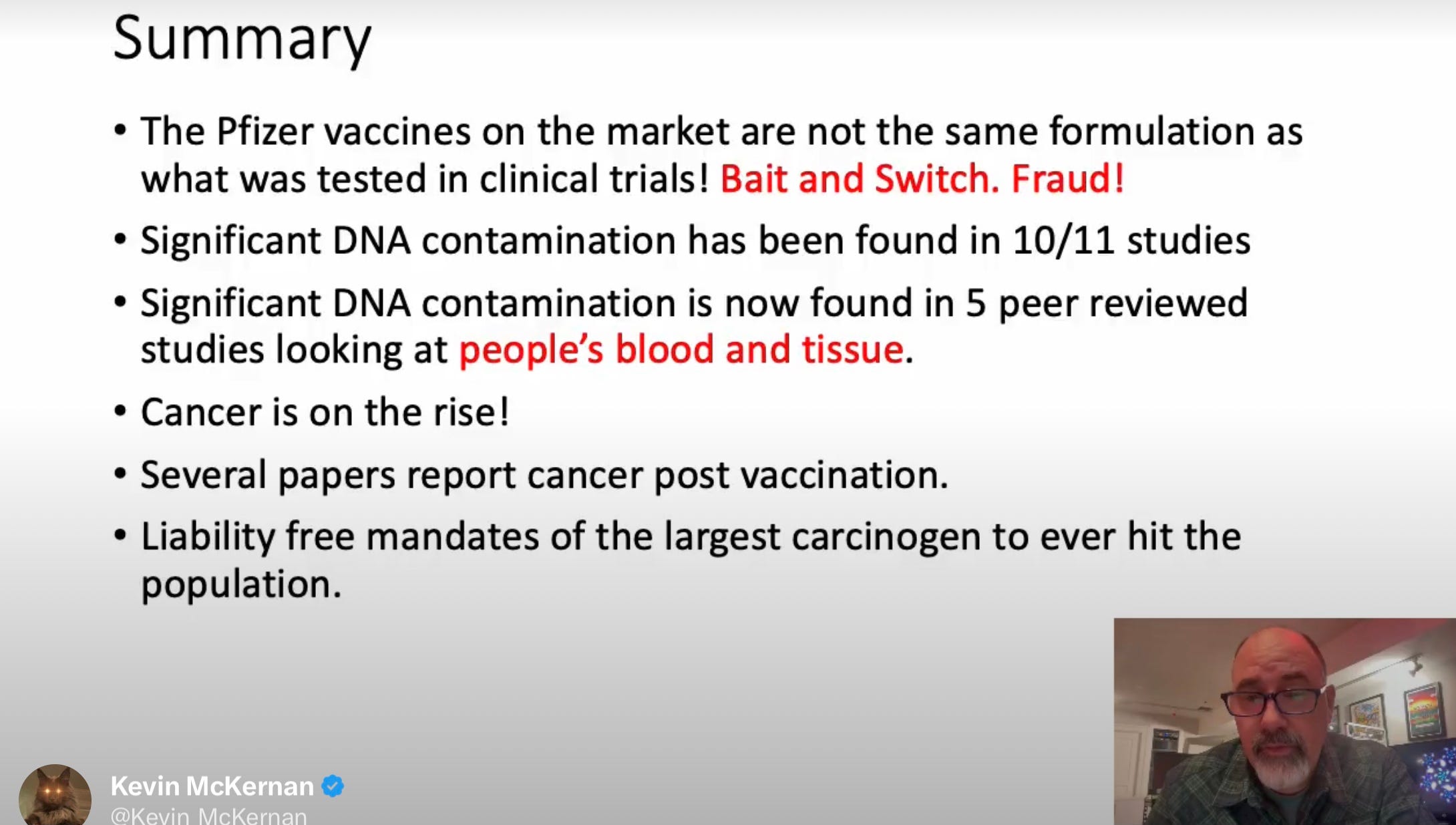 Summary

• The Pfizer vaccines on the market are not the same formulation as what was tested in clinical trials! Bait and Switch. Fraud!

• Significant DNA contamination has been found in 10/11 studies

• Significant DNA contamination is now found in 5 peer reviewed studies looking at people's blood and tissue.

• Cancer is on the rise!

• Several papers report cancer post vaccination.

• Liability free mandates of the largest carcinogen to ever hit the population.

Kevin McKernan
@Kevin_McKernan